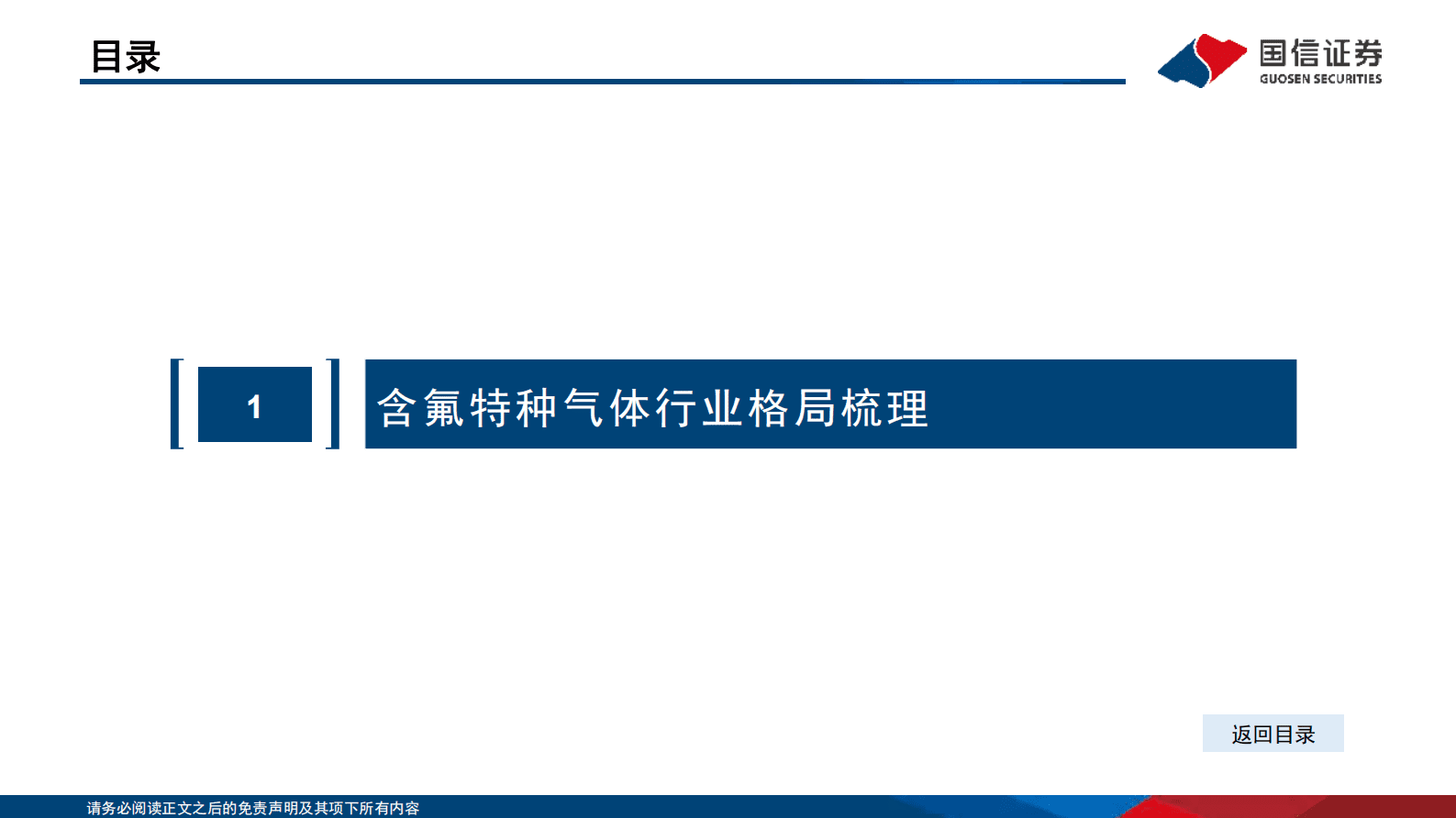 目录

国信证券
GUOSEN SECURITIES

1

含氟特种气体行业格局梳理

返回目录

请务必阅读正文之后的免责声明及其项下所有内容